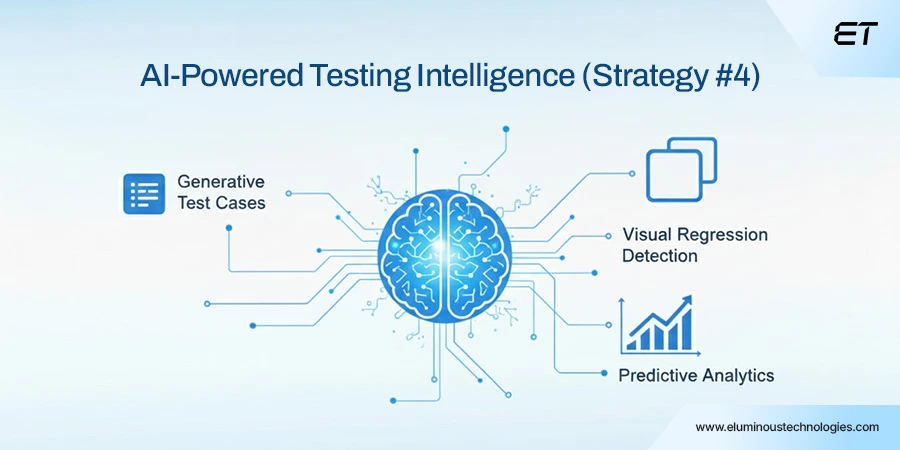 ET

AI-Powered Testing Intelligence (Strategy #4)

Generative Test Cases

Visual Regression Detection

Predictive Analytics

www.eluminoustechnologies.com